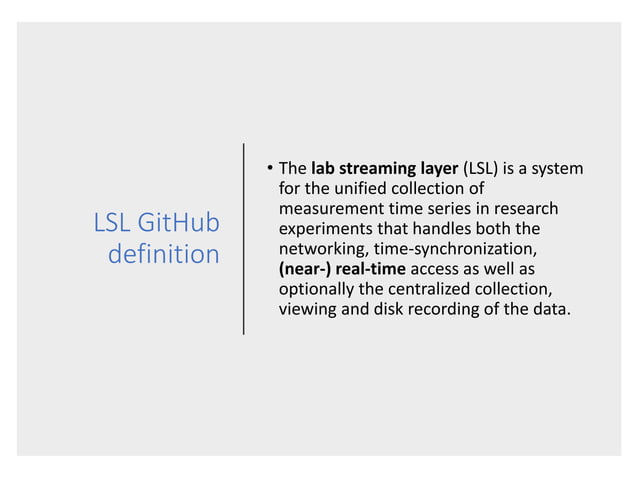 LSL GitHub definition

• The lab streaming layer (LSL) is a system for the unified collection of measurement time series in research experiments that handles both the networking, time-synchronization, (near-) real-time access as well as optionally the centralized collection, viewing and disk recording of the data.